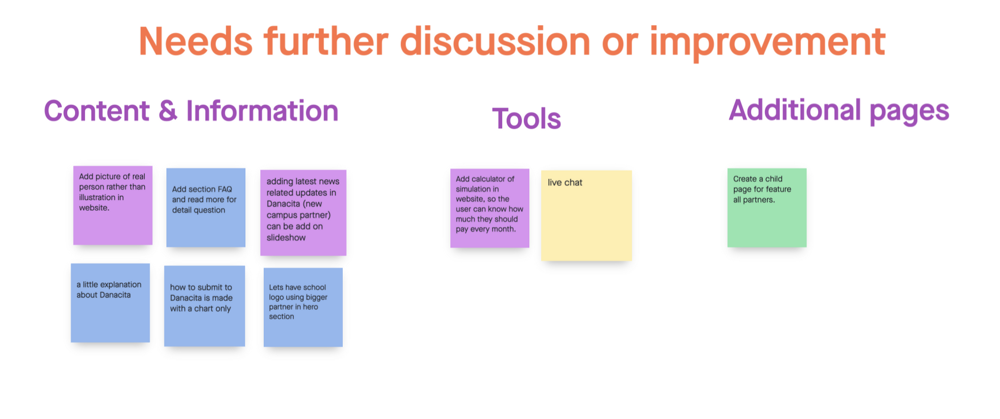 Needs further discussion or improvement

Content & Information

Add picture of real person rather than illustration in website.

Add section FAQ and read more for detail question

adding latest news related updates in Danacita (new campus partner) can be add on slideshow

a little explanation about Danacita

how to submit to Danacita is made with a chart only

Lets have school logo using bigger partner in hero section

Tools

Add calculator of simulation in website, so the user can know how much they should pay every month.

live chat

Additional pages

Create a child page for feature all partners.